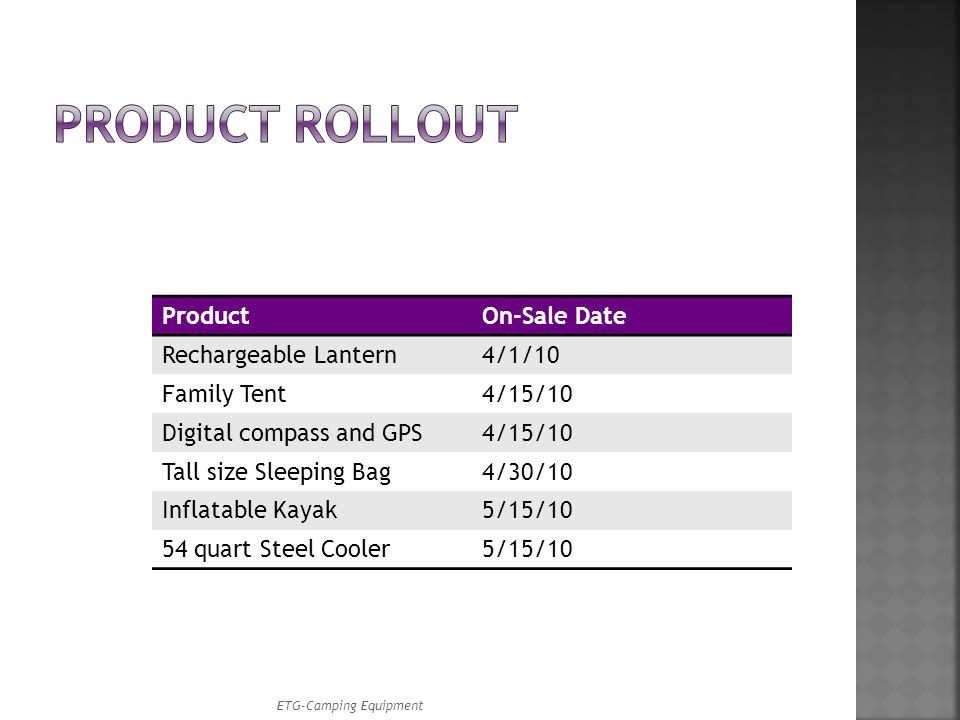 PRODUCT ROLLOUT

| Product | On-Sale Date |
|---|---|
| Rechargeable Lantern | 4/1/10 |
| Family Tent | 4/15/10 |
| Digital compass and GPS | 4/15/10 |
| Tall size Sleeping Bag | 4/30/10 |
| Inflatable Kayak | 5/15/10 |
| 54 quart Steel Cooler | 5/15/10 |

ETG-Camping Equipment